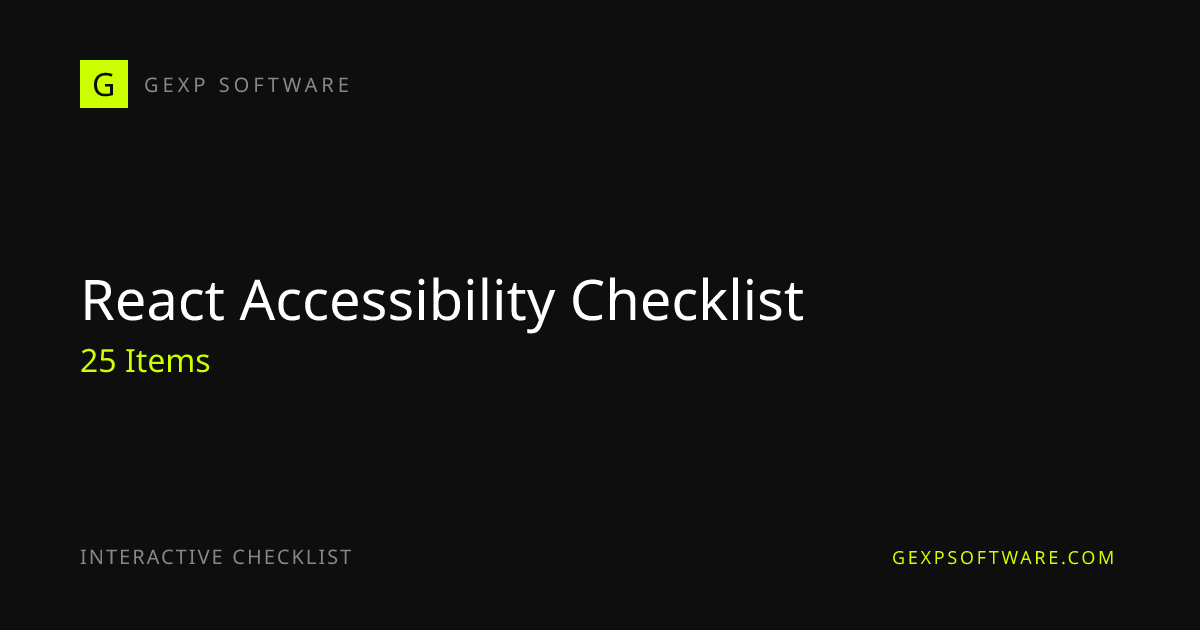 G GEXP SOFTWARE

React Accessibility Checklist

25 Items

INTERACTIVE CHECKLIST

GEXPSOFTWARE.COM